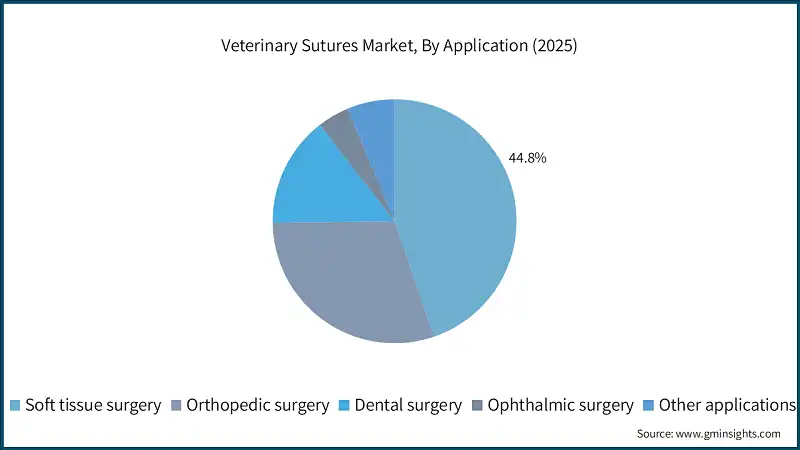 Veterinary Sutures Market, By Application (2025)

44.8%

Soft tissue surgery Orthopedic surgery Dental surgery Ophthalmic surgery Other applications

Source: www.gminsights.com